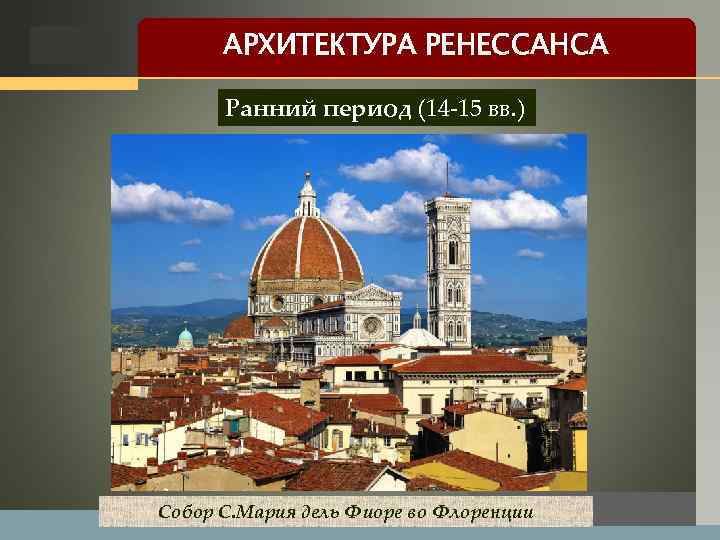 АРХИТЕКТУРА РЕНЕССАНСА

Ранний период (14-15 вв.)

Собор С.Мария дель Фиоре во Флоренции